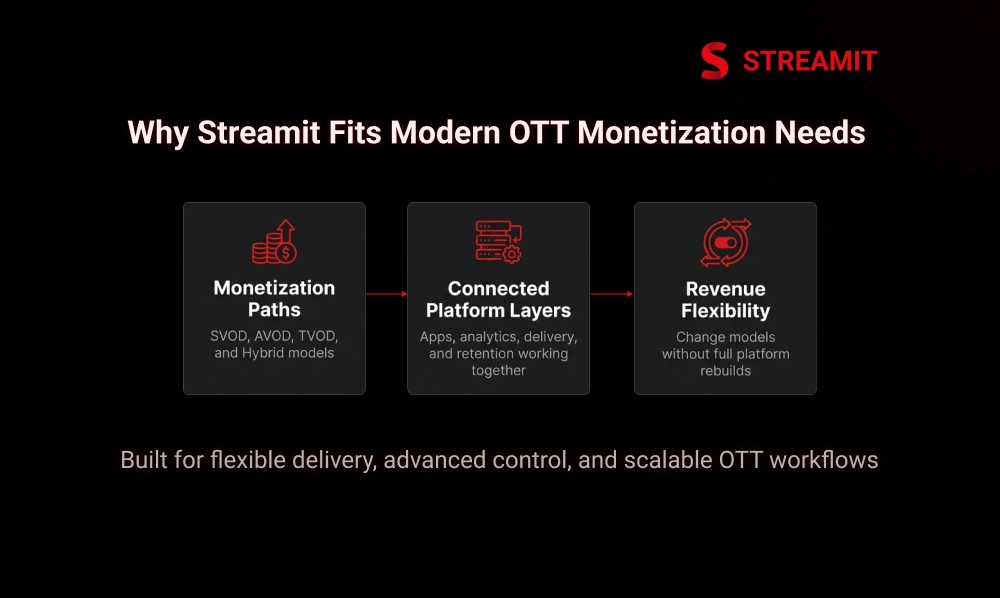 STREAMIT

Why Streamit Fits Modern OTT Monetization Needs

Monetization Paths
SVOD, AVOD, TVOD, and Hybrid models

Connected Platform Layers
Apps, analytics, delivery, and retention working together

Revenue Flexibility
Change models without full platform rebuilds

Built for flexible delivery, advanced control, and scalable OTT workflows